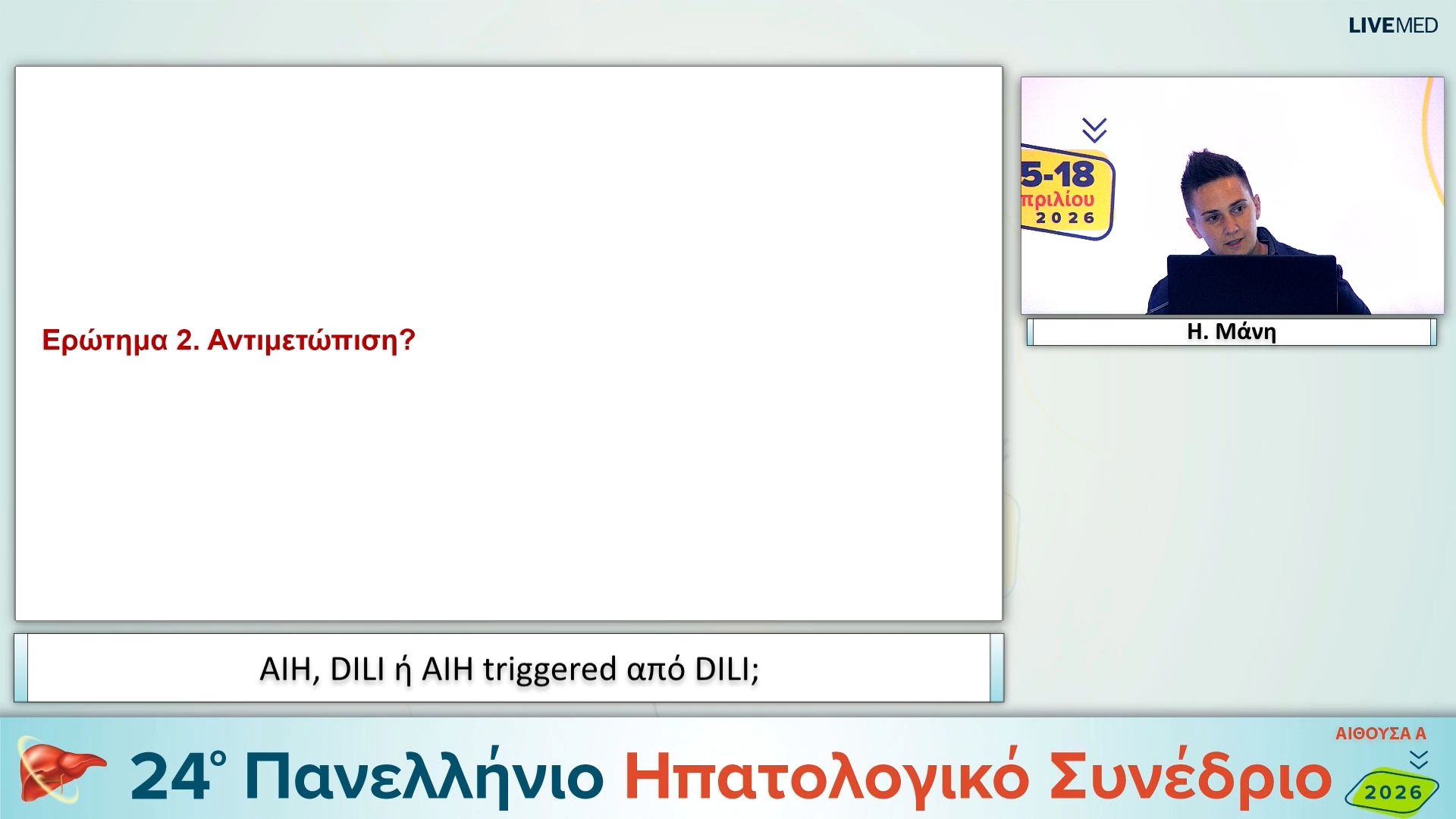 LIVEMED

Ερώτημα 2. Αντιμετώπιση?

5-18
πριλίου
2026

Η. Μάνη

AIH, DILI ή AIH triggered από DILI;

24° Πανελλήνιο Ηπατολογικό Συνέδριο

ΑΙΘΟΥΣΑ Α

2026